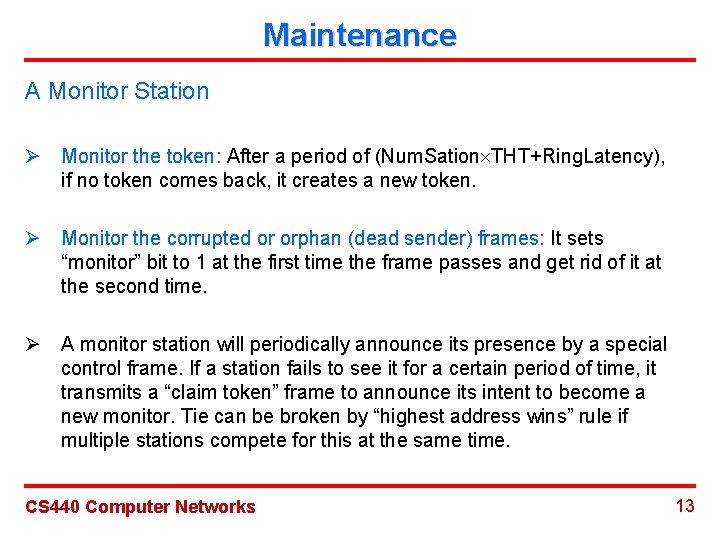 Maintenance

A Monitor Station

➢ Monitor the token: After a period of (NumSation×THT+RingLatency), if no token comes back, it creates a new token.

➢ Monitor the corrupted or orphan (dead sender) frames: It sets “monitor” bit to 1 at the first time the frame passes and get rid of it at the second time.

➢ A monitor station will periodically announce its presence by a special control frame. If a station fails to see it for a certain period of time, it transmits a “claim token” frame to announce its intent to become a new monitor. Tie can be broken by “highest address wins” rule if multiple stations compete for this at the same time.

CS440 Computer Networks

13